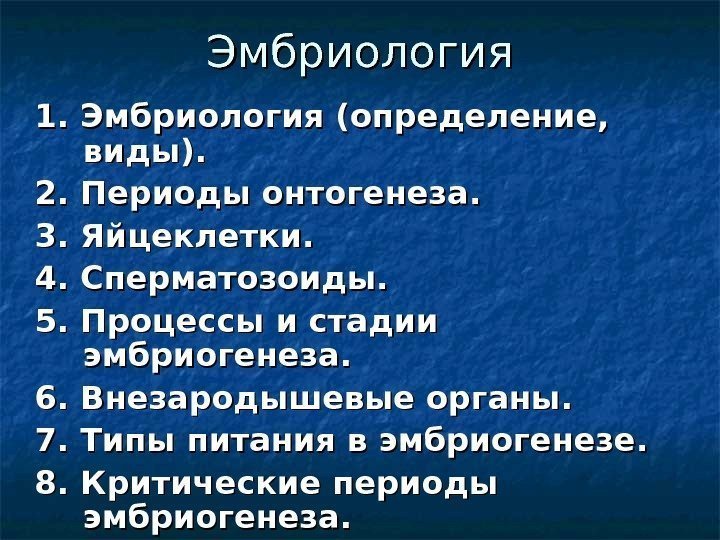 Эмбриология

1. Эмбриология (определение, виды).
2. Периоды онтогенеза.
3. Яйцеклетки.
4. Сперматозоиды.
5. Процессы и стадии эмбриогенеза.
6. Внезародышевые органы.
7. Типы питания в эмбриогенезе.
8. Критические периоды эмбриогенеза.